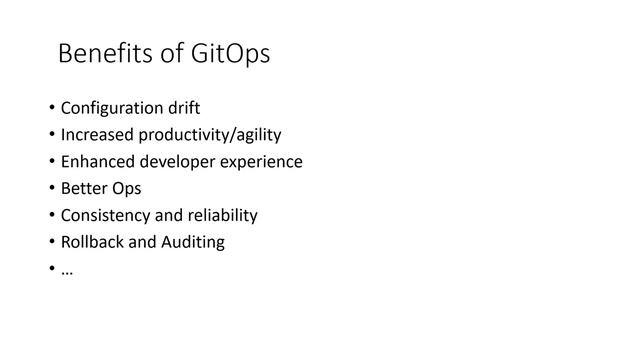 Benefits of GitOps

• Configuration drift
• Increased productivity/agility
• Enhanced developer experience
• Better Ops
• Consistency and reliability
• Rollback and Auditing
• …